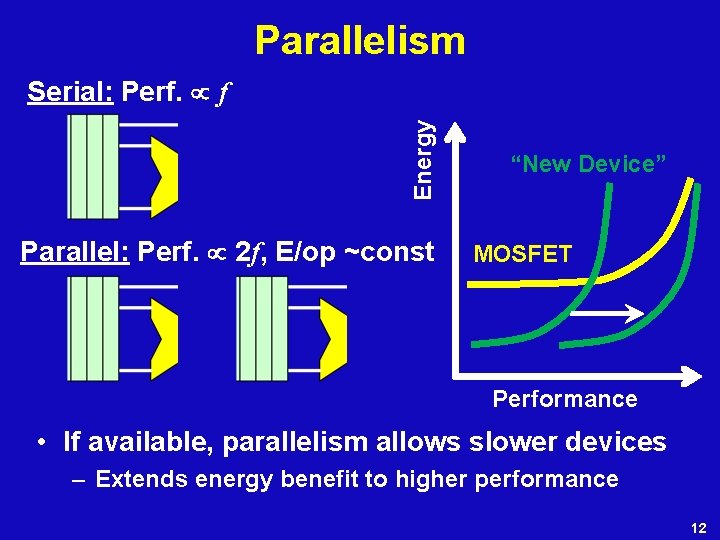 Parallelism

Serial: Perf. $\propto f$

Parallel: Perf. $\propto 2f$, E/op ~const

Energy

"New Device"

MOSFET

Performance

• If available, parallelism allows slower devices

– Extends energy benefit to higher performance

12